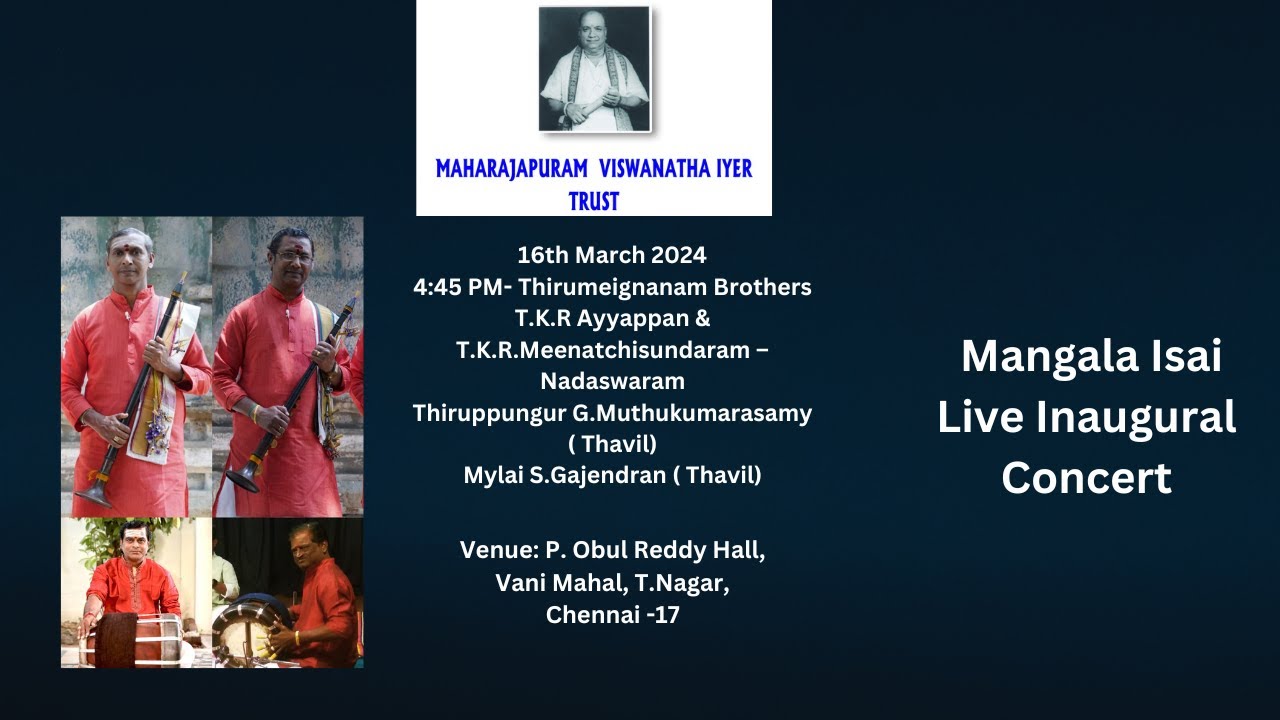 MAHARAJAPURAM VISWANATHA IYER TRUST

16th March 2024
4:45 PM- Thirumeignanam Brothers
T.K.R Ayyappan &
T.K.R.Meenatchisundaram –
Nadaswaram
Thiruppungur G.Muthukumarasamy
( Thavil)
Mylai S.Gajendran ( Thavil)

Venue: P. Obul Reddy Hall,
Vani Mahal, T.Nagar,
Chennai -17

Mangala Isai
Live Inaugural
Concert